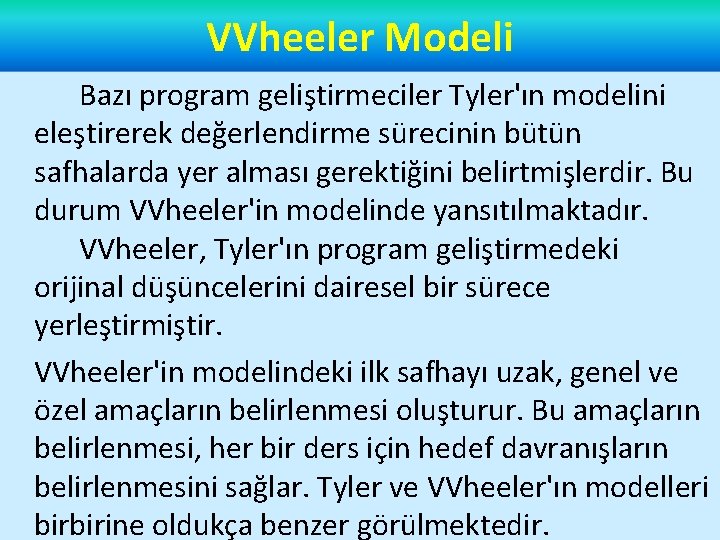 VVheeler Modeli

Bazı program geliştirmeciler Tyler'ın modelini eleştirerek değerlendirme sürecinin bütün safhalarda yer alması gerektiğini belirtmişlerdir. Bu durum VVheeler'in modelinde yansıtılmaktadır.

VVheeler, Tyler'ın program geliştirmedeki orijinal düşüncelerini dairesel bir sürece yerleştirmiştir.

VVheeler'in modelindeki ilk safhayı uzak, genel ve özel amaçların belirlenmesi oluşturur. Bu amaçların belirlenmesi, her bir ders için hedef davranışların belirlenmesini sağlar. Tyler ve VVheeler'ın modelleri birbirine oldukça benzer görülmektedir.